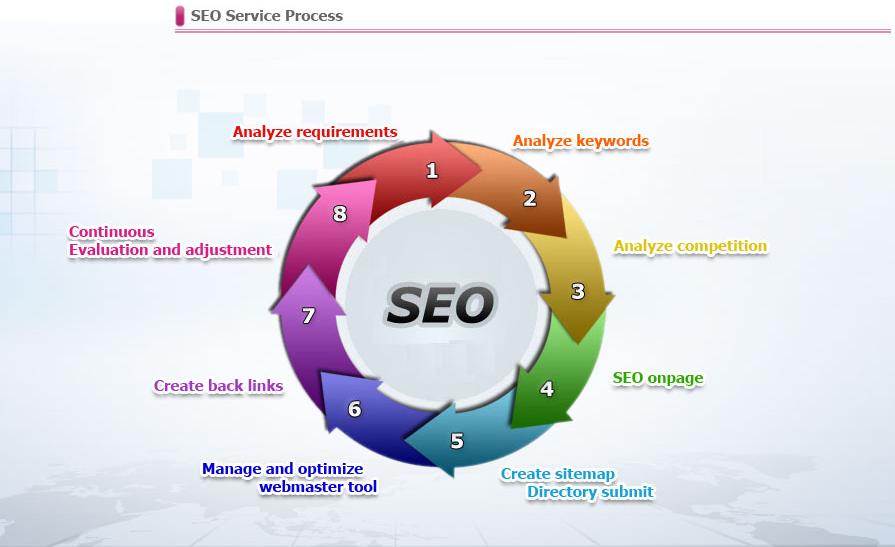 SEO Service Process

Analyze requirements

1

Analyze keywords

2

Analyze competition

3

SEO onpage

4

Create sitemap
Directory submit

5

Manage and optimize
webmaster tool

6

Create back links

7

Continuous
Evaluation and adjustment

8

SEO